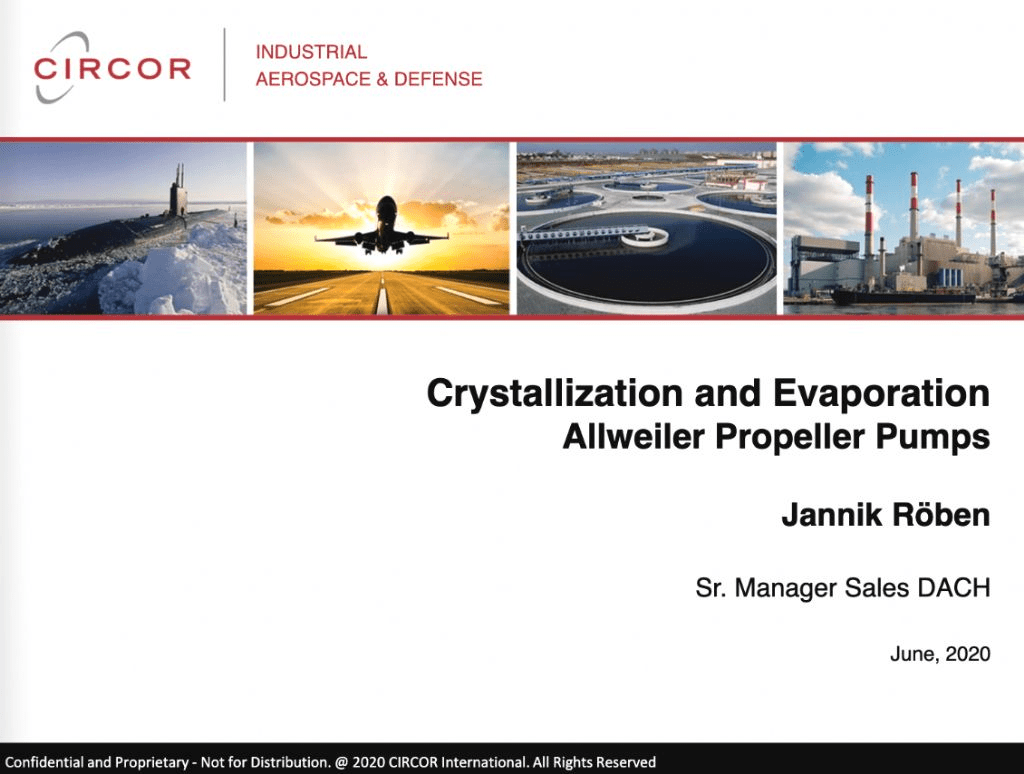 CIRCOR

INDUSTRIAL
AEROSPACE & DEFENSE

Crystallization and Evaporation
Allweiler Propeller Pumps

Jannik Röben

Sr. Manager Sales DACH

June, 2020

Confidential and Proprietary - Not for Distribution. @ 2020 CIRCOR International. All Rights Reserved